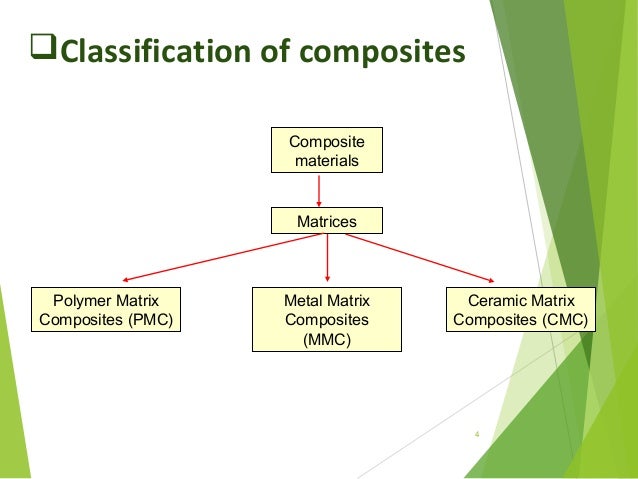 ❑Classification of composites

Composite materials

Matrices

Polymer Matrix Composites (PMC)

Metal Matrix Composites (MMC)

Ceramic Matrix Composites (CMC)

4